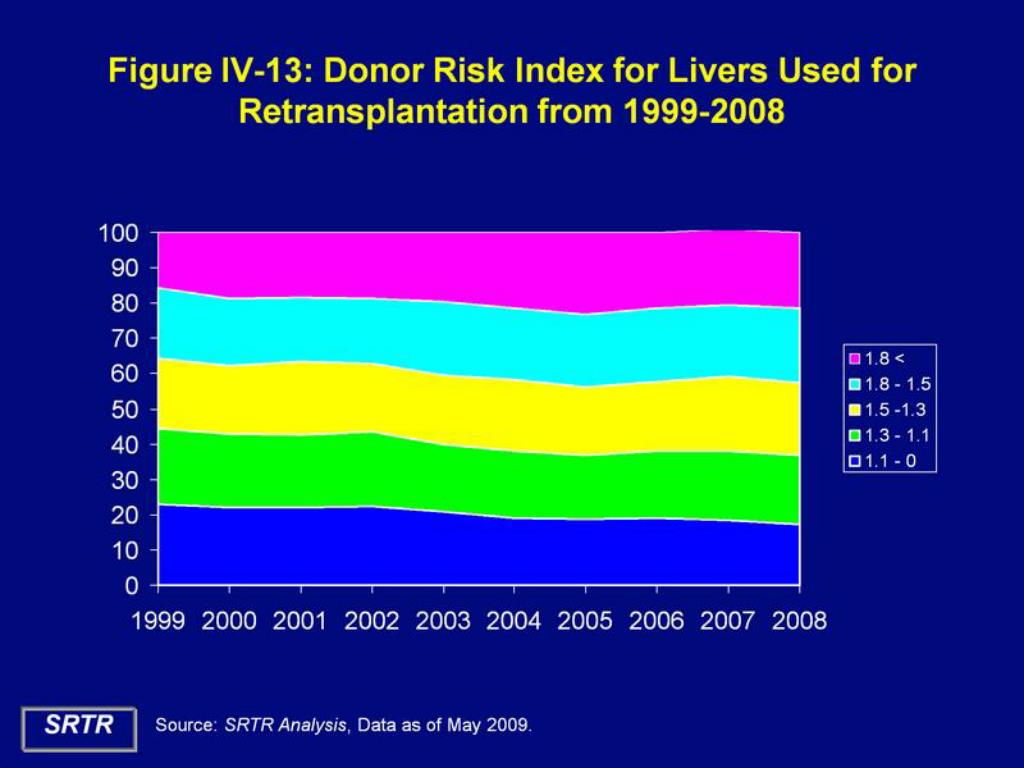 Figure IV-13: Donor Risk Index for Livers Used for Retransplantation from 1999-2008

100
90
80
70
60
50
40
30
20
10
0

1999 2000 2001 2002 2003 2004 2005 2006 2007 2008

1.8 <
1.8 - 1.5
1.5 -1.3
1.3 - 1.1
1.1 - 0

SRTR

Source: SRTR Analysis, Data as of May 2009.